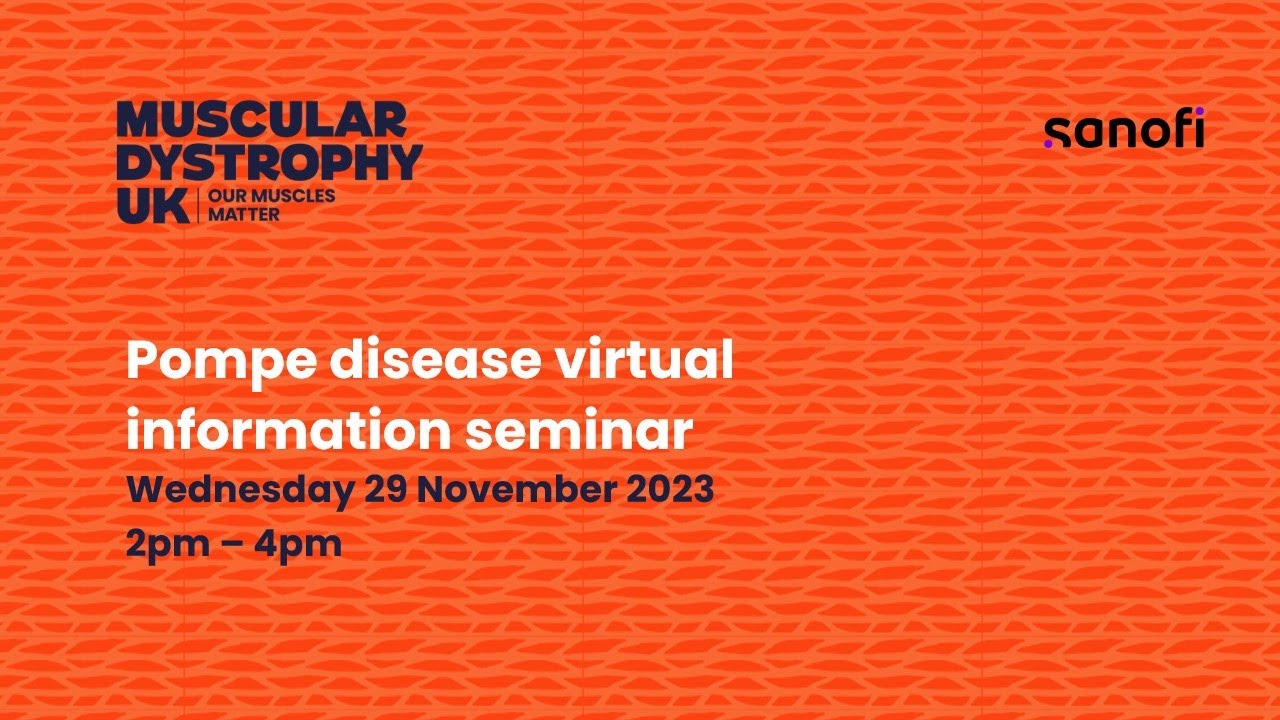 MUSCULAR DYSTROPHY UK | OUR MUSCLES MATTER

sanofi

Pompe disease virtual information seminar

Wednesday 29 November 2023

2pm – 4pm